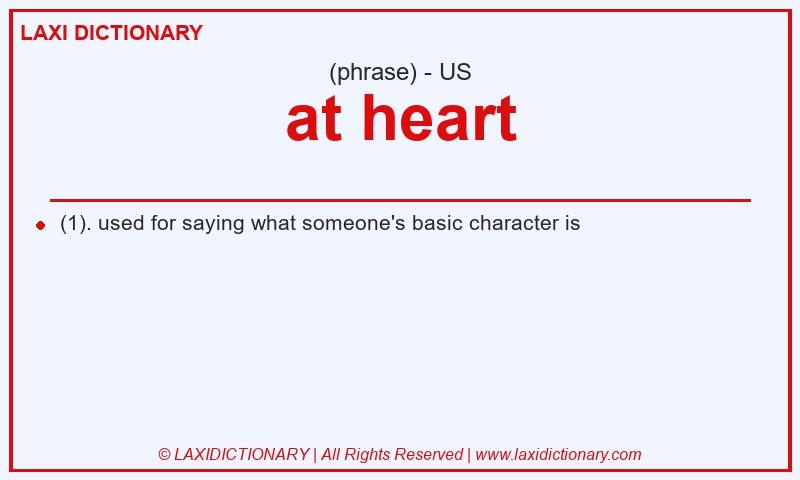 LAXI DICTIONARY

(phrase) - US

at heart

(1). used for saying what someone's basic character is

© LAXIDICTIONARY | All Rights Reserved | www.laxidictionary.com